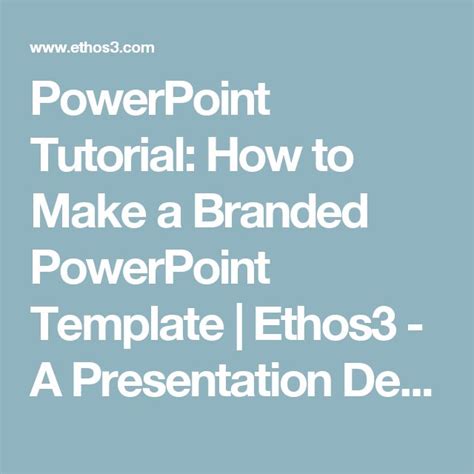 www.ethos3.com

PowerPoint Tutorial: How to Make a Branded PowerPoint Template | Ethos3 - A Presentation De...